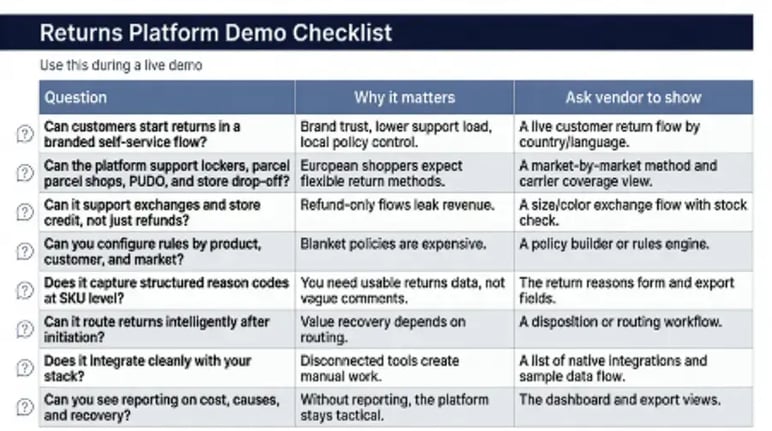 Returns Platform Demo Checklist

Use this during a live demo

| Question | Why it matters | Ask vendor to show |
|---|---|---|
| Can customers start returns in a branded self-service flow? | Brand trust, lower support load, local policy control. | A live customer return flow by country/language. |
| Can the platform support lockers, parcel parcel shops, PUDO, and store drop-off? | European shoppers expect flexible return methods. | A market-by-market method and carrier coverage view. |
| Can it support exchanges and store credit, not just refunds? | Refund-only flows leak revenue. | A size/color exchange flow with stock check. |
| Can you configure rules by product, customer, and market? | Blanket policies are expensive. | A policy builder or rules engine. |
| Does it capture structured reason codes at SKU level? | You need usable returns data, not vague comments. | The return reasons form and export fields. |
| Can it route returns intelligently after initiation? | Value recovery depends on routing. | A disposition or routing workflow. |
| Does it integrate cleanly with your stack? | Disconnected tools create manual work. | A list of native integrations and sample data flow. |
| Can you see reporting on cost, causes, and recovery? | Without reporting, the platform stays tactical. | The dashboard and export views. |